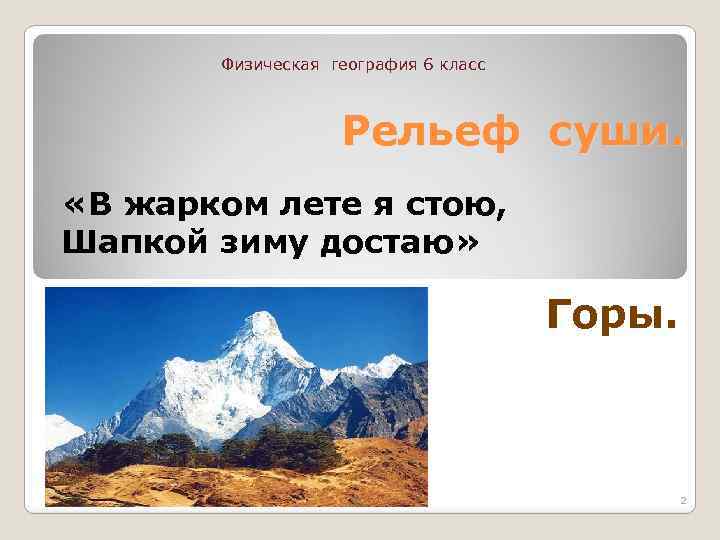 Физическая география 6 класс

Рельеф суши.

«В жарком лете я стою,
Шапкой зиму достаю»

Горы.

2